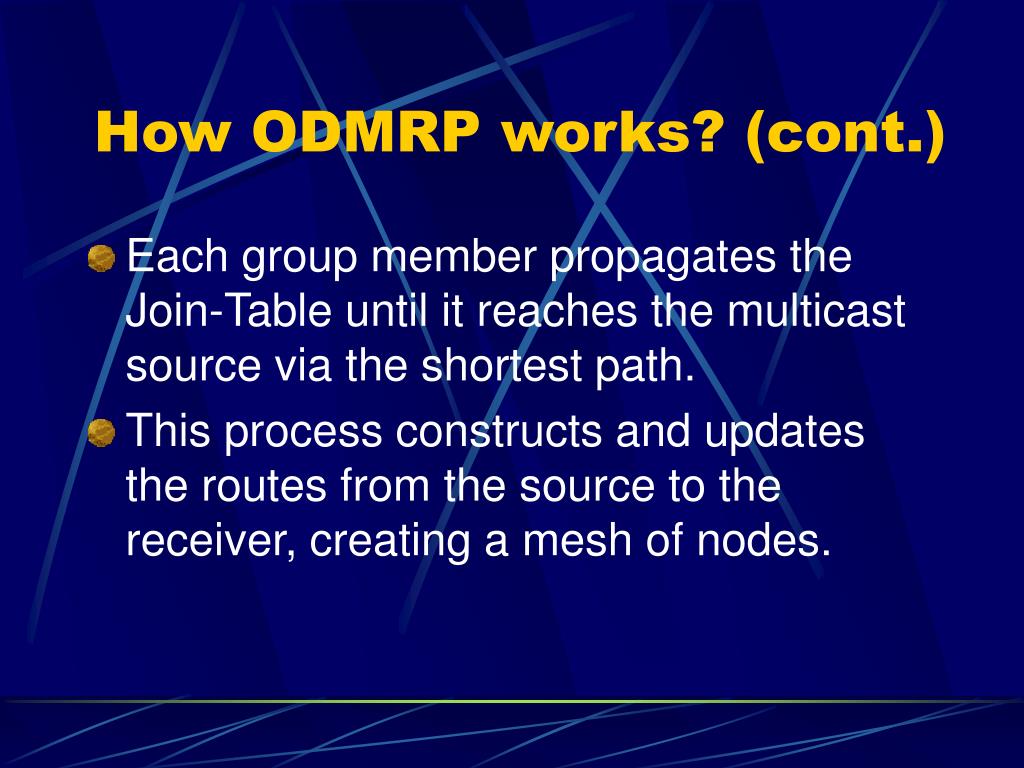 How ODMRP works? (cont.)

Each group member propagates the Join-Table until it reaches the multicast source via the shortest path.

This process constructs and updates the routes from the source to the receiver, creating a mesh of nodes.